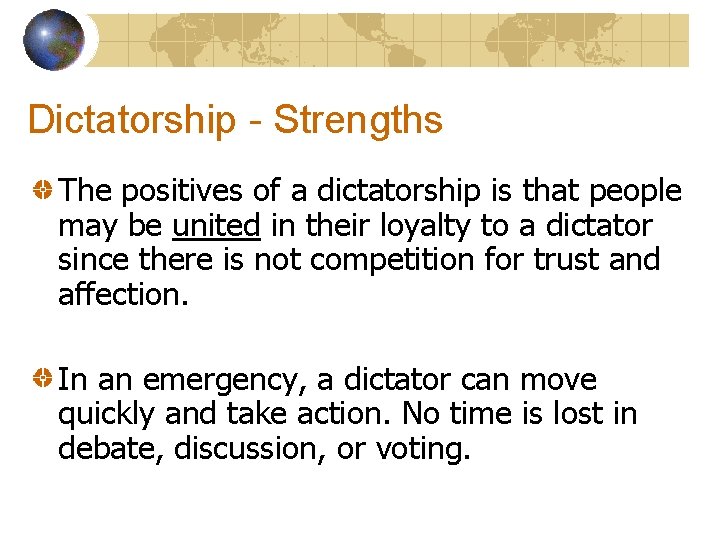 Dictatorship - Strengths

The positives of a dictatorship is that people may be united in their loyalty to a dictator since there is not competition for trust and affection.

In an emergency, a dictator can move quickly and take action. No time is lost in debate, discussion, or voting.